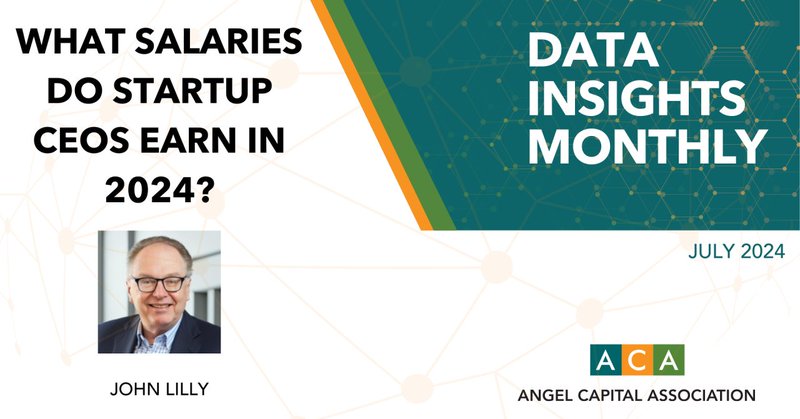 WHAT SALARIES DO STARTUP CEOS EARN IN 2024?

JOHN LILLY

DATA INSIGHTS MONTHLY

JULY 2024

ACA

ANGEL CAPITAL ASSOCIATION